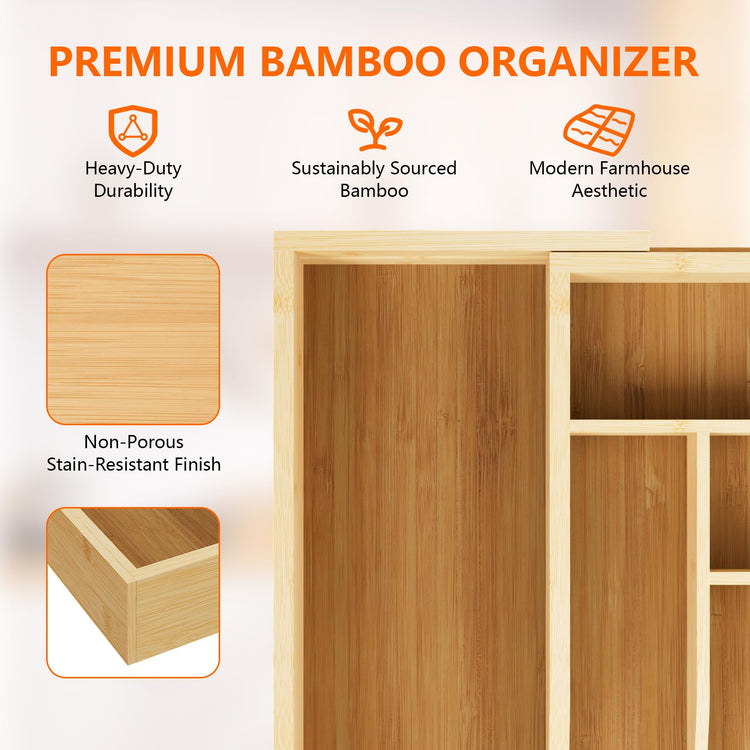 PREMIUM BAMBOO ORGANIZER

Heavy-Duty Durability

Sustainably Sourced Bamboo

Modern Farmhouse Aesthetic

Non-Porous Stain-Resistant Finish